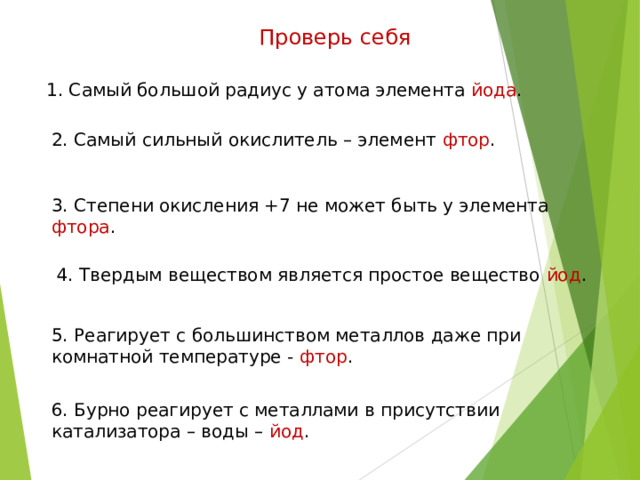 Проверь себя

1. Самый большой радиус у атома элемента йода.

2. Самый сильный окислитель – элемент фтор.

3. Степени окисления +7 не может быть у элемента фтора.

4. Твердым веществом является простое вещество йод.

5. Реагирует с большинством металлов даже при комнатной температуре - фтор.

6. Бурно реагирует с металлами в присутствии катализатора – воды – йод.